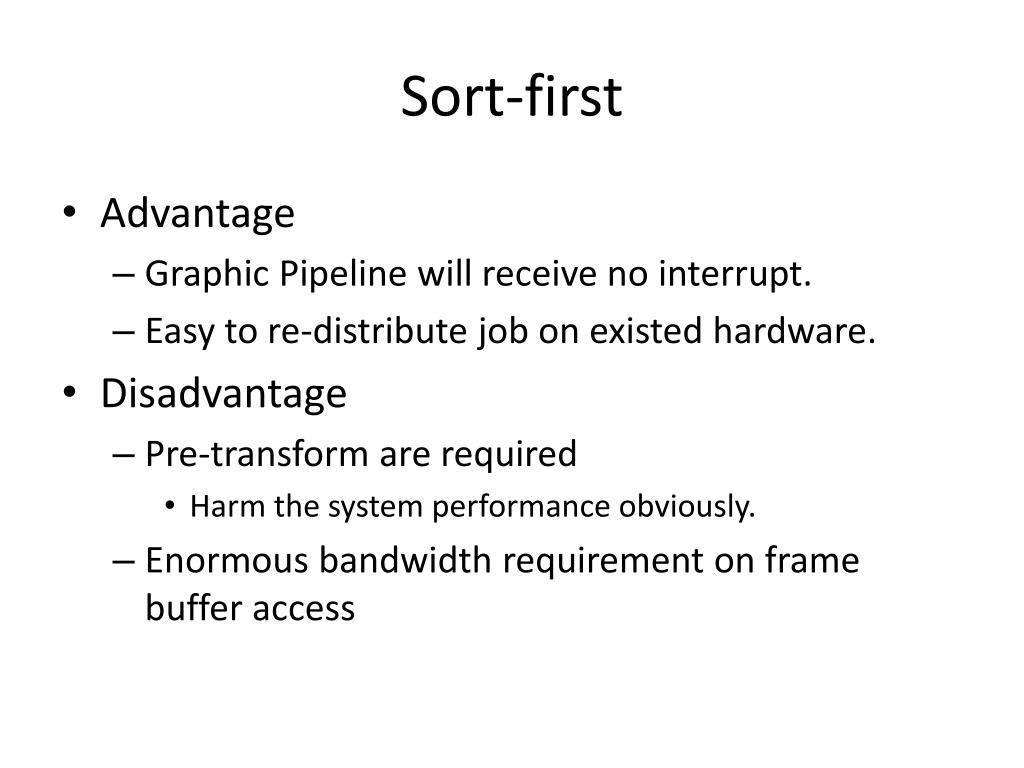 Sort-first

• Advantage
  – Graphic Pipeline will receive no interrupt.
  – Easy to re-distribute job on existed hardware.
• Disadvantage
  – Pre-transform are required
    • Harm the system performance obviously.
  – Enormous bandwidth requirement on frame buffer access